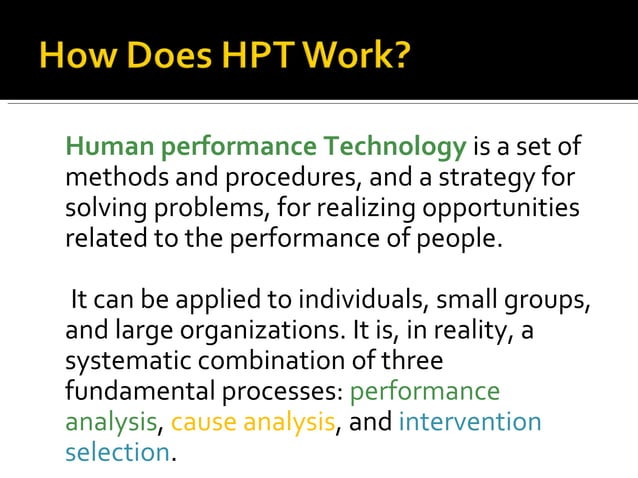 How Does HPT Work?

Human performance Technology is a set of methods and procedures, and a strategy for solving problems, for realizing opportunities related to the performance of people.

It can be applied to individuals, small groups, and large organizations. It is, in reality, a systematic combination of three fundamental processes: performance analysis, cause analysis, and intervention selection.